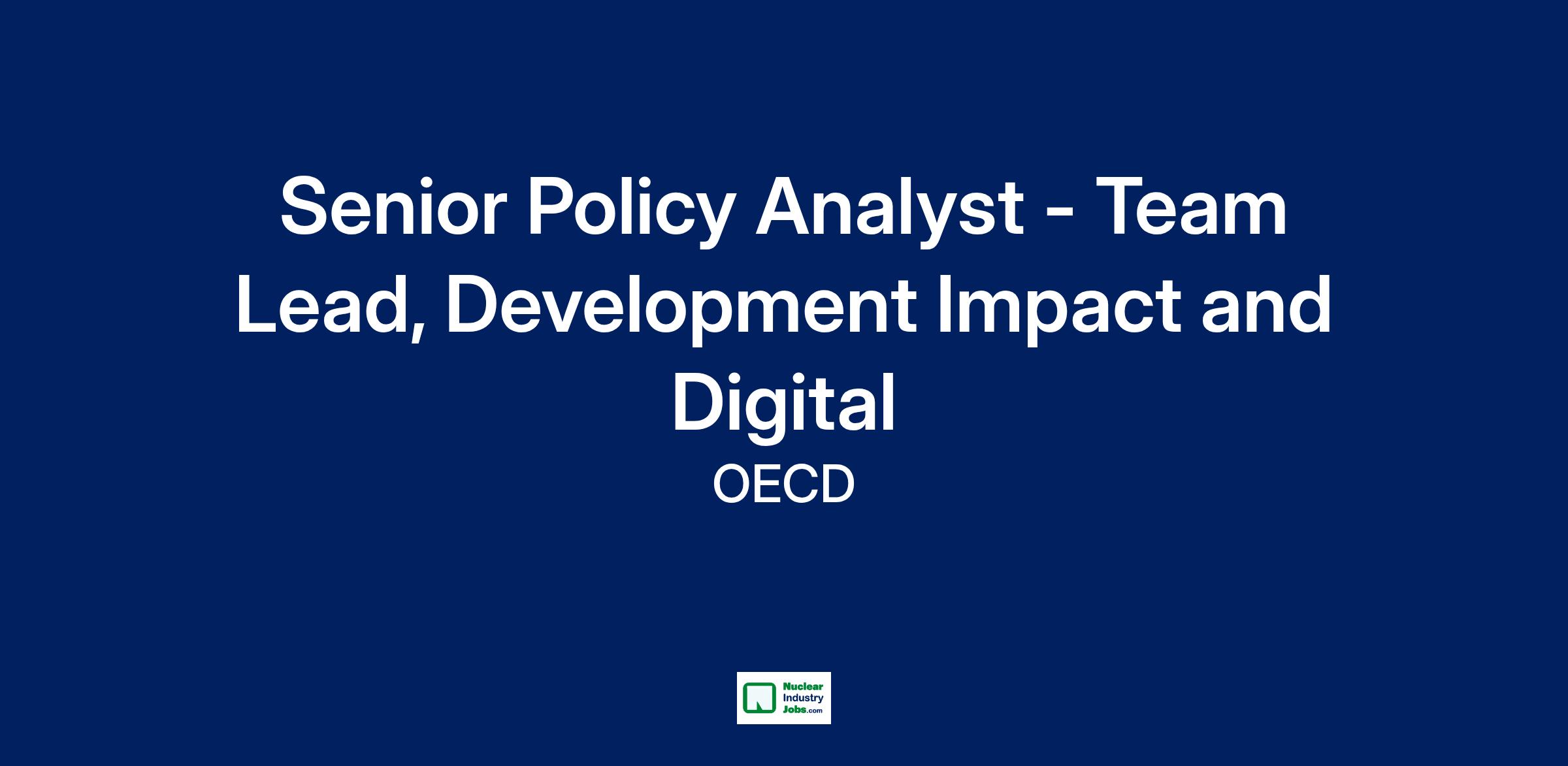 Senior Policy Analyst - Team Lead, Development Impact and Digital

OECD

Nuclear Industry Jobs.com